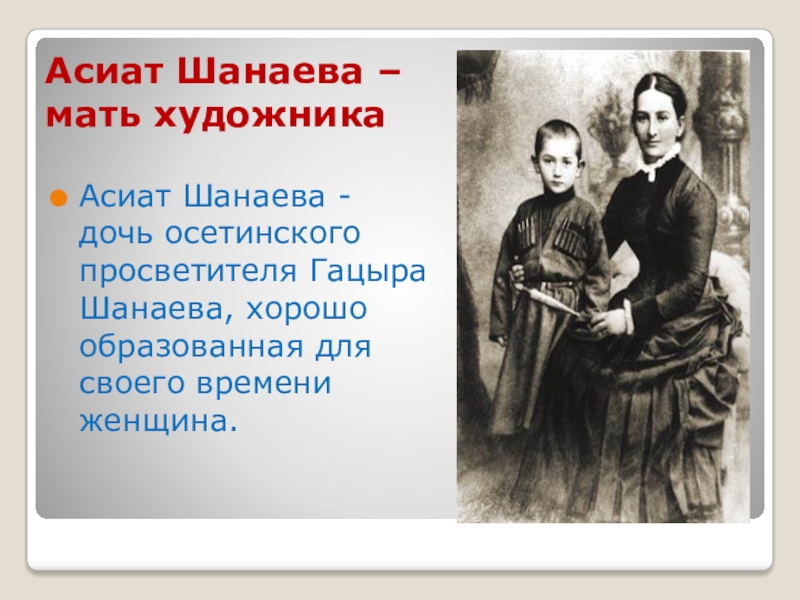 Асиат Шанаева – мать художника

Асиат Шанаева - дочь осетинского просветителя Гацыра Шанаева, хорошо образованная для своего времени женщина.